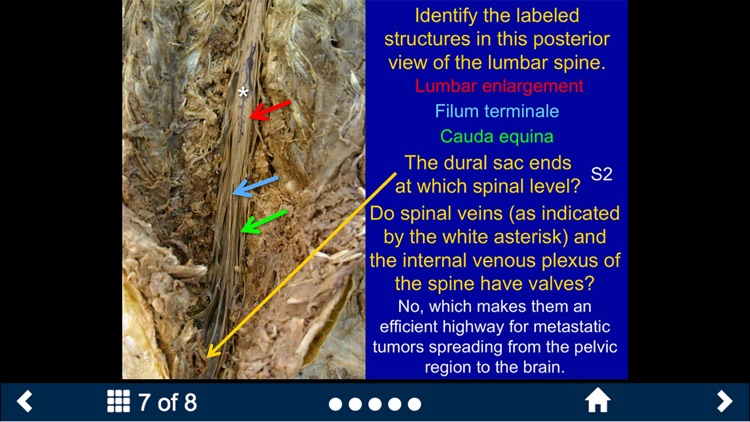 *

Identify the labeled structures in this posterior view of the lumbar spine.

Lumbar enlargement

Filum terminale

Cauda equina

The dural sac ends at which spinal level?

S2

Do spinal veins (as indicated by the white asterisk) and the internal venous plexus of the spine have valves?

No, which makes them an efficient highway for metastatic tumors spreading from the pelvic region to the brain.

7 of 8